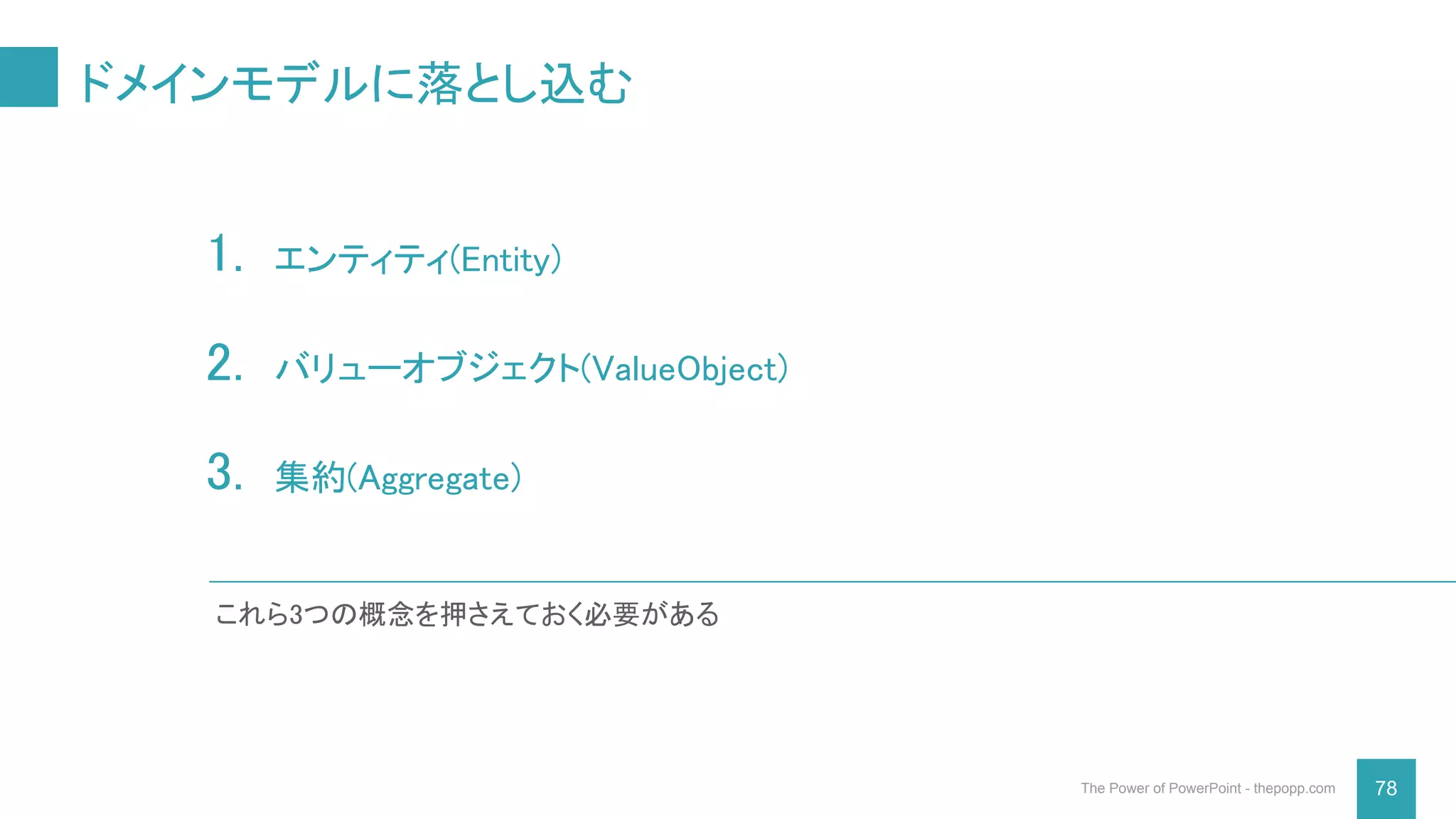 ドメインモデルに落とし込む

1. エンティティ(Entity)

2. バリューオブジェクト(ValueObject)

3. 集約(Aggregate)

これら3つの概念を押さえておく必要がある

The Power of PowerPoint - thepopp.com

78